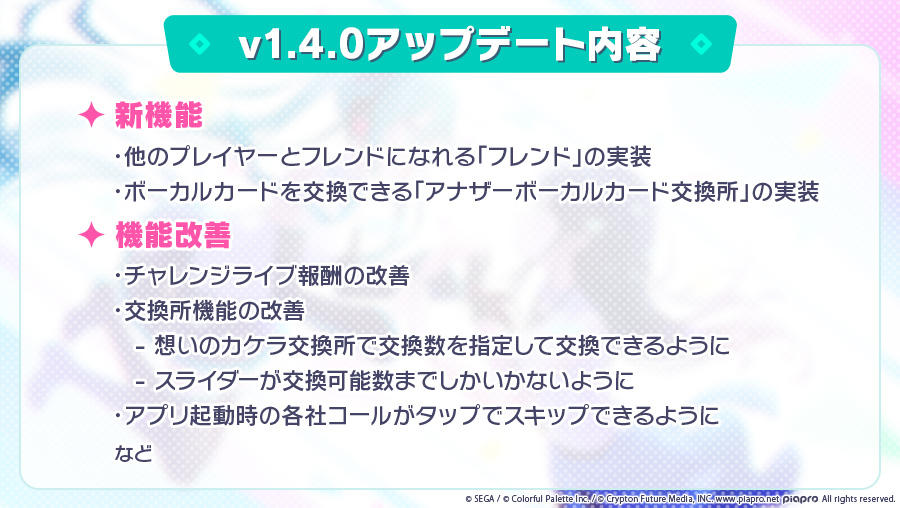 v1.4.0アップデート内容

新機能

・他のプレイヤーとフレンドになれる「フレンド」の実装
・ボーカルカードを交換できる「アナザーボーカルカード交換所」の実装

機能改善

・チャレンジライブ報酬の改善
・交換所機能の改善
- 想いのカケラ交換所で交換数を指定して交換できるように
- スライダーが交換可能数までしかいかないように
・アプリ起動時の各社コールがタップでスキップできるように
など

© SEGA / © Colorful Palette Inc. / © Crypton Future Media, INC. www.piapro.net piapro All rights reserved.